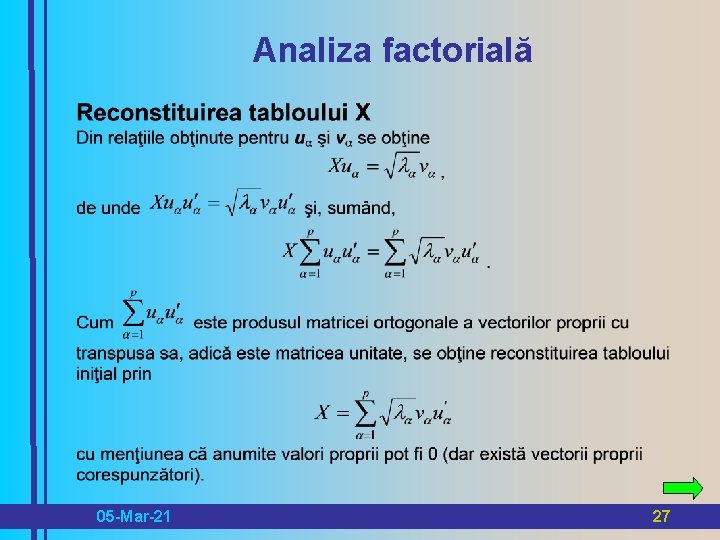 Analiza factorială

Reconstituirea tabloului X

Din relaţiile obţinute pentru $u_\alpha$ şi $v_\alpha$ se obţine

$Xu_\alpha = \sqrt{\lambda_\alpha} v_\alpha$ ,

de unde $Xu_\alpha u'_\alpha = \sqrt{\lambda_\alpha} v_\alpha u'_\alpha$ şi, sumând,

$X\sum_{\alpha=1}^{p} u_\alpha u'_\alpha = \sum_{\alpha=1}^{p} \sqrt{\lambda_\alpha} v_\alpha u'_\alpha$ .

Cum $\sum_{\alpha=1}^{p} u_\alpha u'_\alpha$ este produsul matricei ortogonale a vectorilor proprii cu transpusa sa, adică este matricea unitate, se obţine reconstituirea tabloului iniţial prin

$X = \sum_{\alpha=1}^{p} \sqrt{\lambda_\alpha} v_\alpha u'_\alpha$

cu menţiunea că anumite valori proprii pot fi 0 (dar există vectorii proprii corespunzători).

05-Mar-21

27